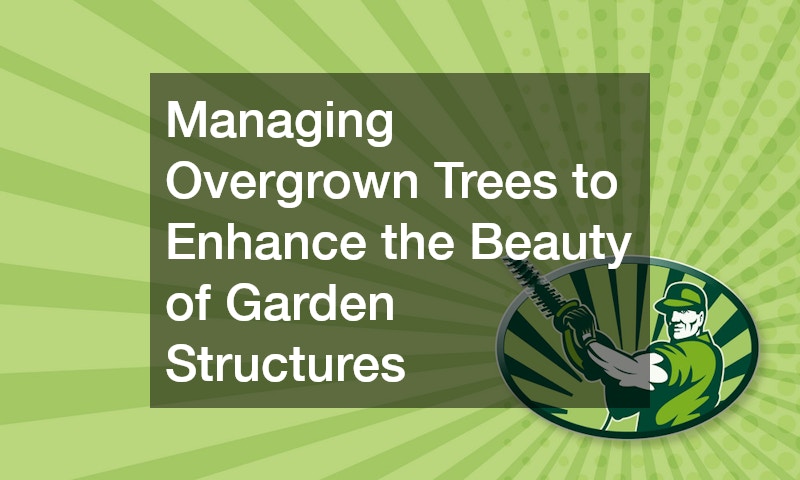 Managing Overgrown Trees to Enhance the Beauty of Garden Structures